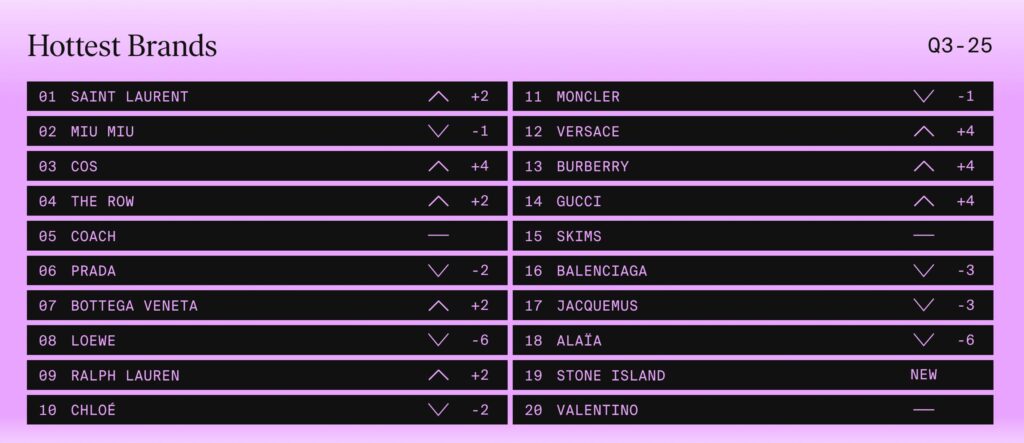 Hottest Brands

Q3-25

01 SAINT LAURENT +2
02 MIU MIU -1
03 COS +4
04 THE ROW +2
05 COACH —
06 PRADA -2
07 BOTTEGA VENETA +2
08 LOEWE -6
09 RALPH LAUREN +2
10 CHLOÉ -2

11 MONCLER -1
12 VERSACE +4
13 BURBERRY +4
14 GUCCI +4
15 SKIMS —
16 BALENCIAGA -3
17 JACQUEMUS -3
18 ALAÏA -6
19 STONE ISLAND NEW
20 VALENTINO —